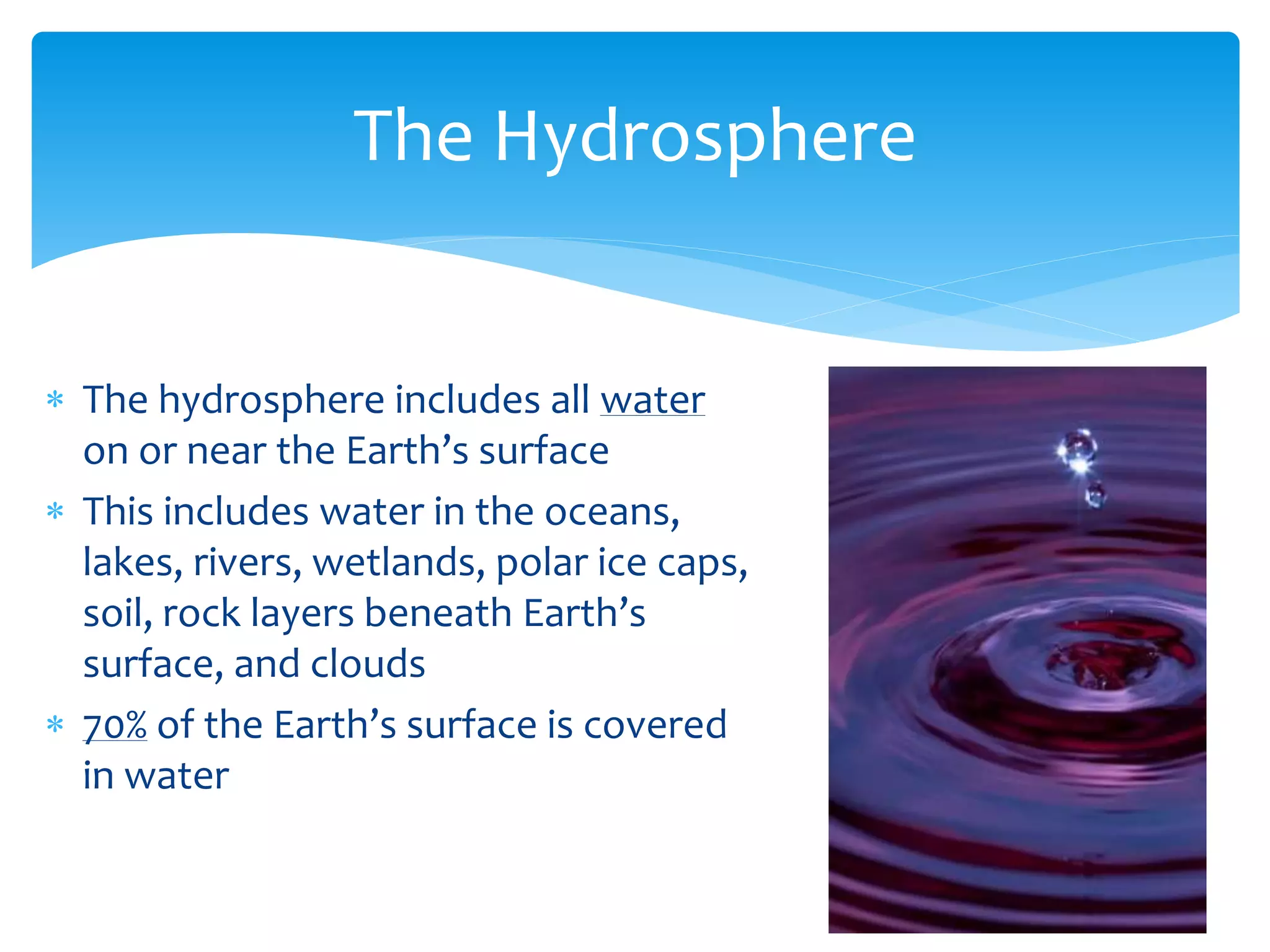 The Hydrosphere

* The hydrosphere includes all water on or near the Earth’s surface
* This includes water in the oceans, lakes, rivers, wetlands, polar ice caps, soil, rock layers beneath Earth’s surface, and clouds
* 70% of the Earth’s surface is covered in water